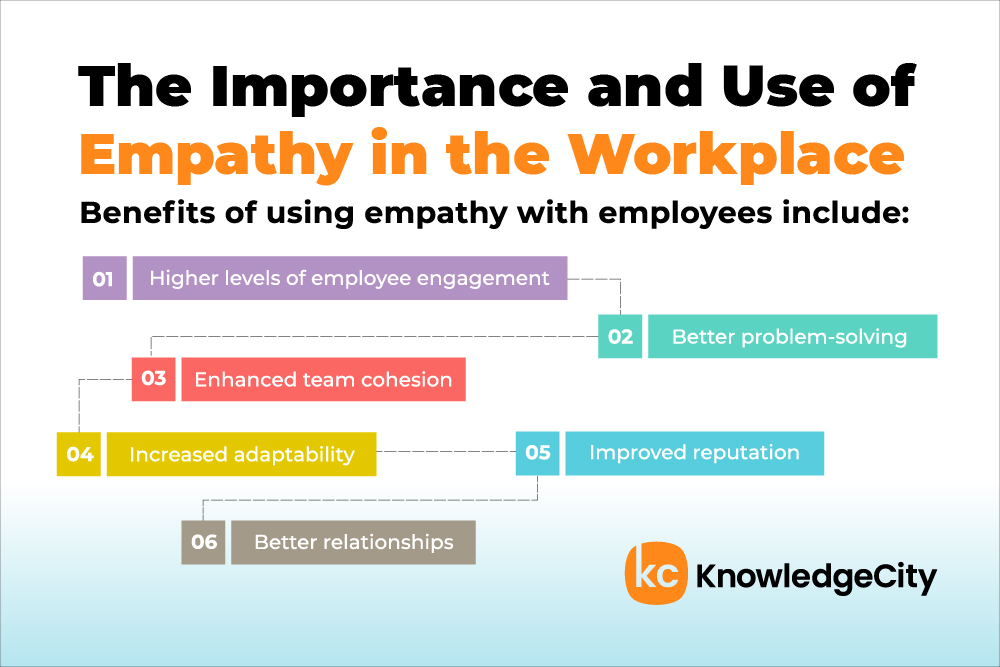 The Importance and Use of
Empathy in the Workplace

Benefits of using empathy with employees include:

01 Higher levels of employee engagement

02 Better problem-solving

03 Enhanced team cohesion

04 Increased adaptability

05 Improved reputation

06 Better relationships

kc KnowledgeCity